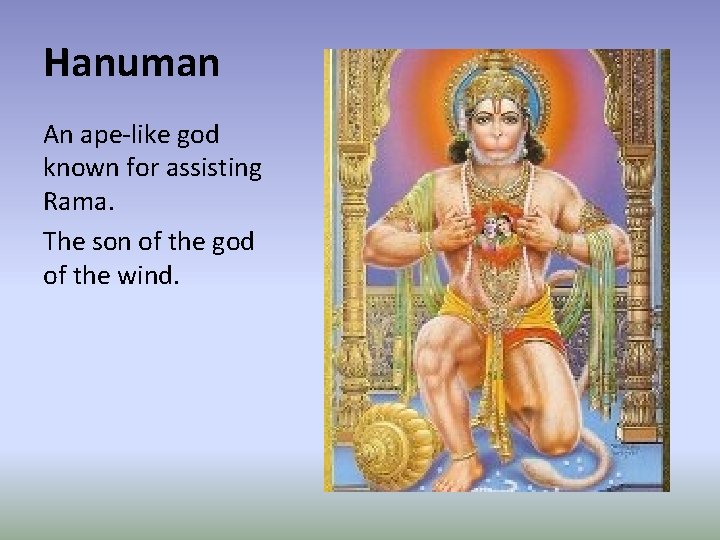 Hanuman

An ape-like god known for assisting Rama.

The son of the god of the wind.